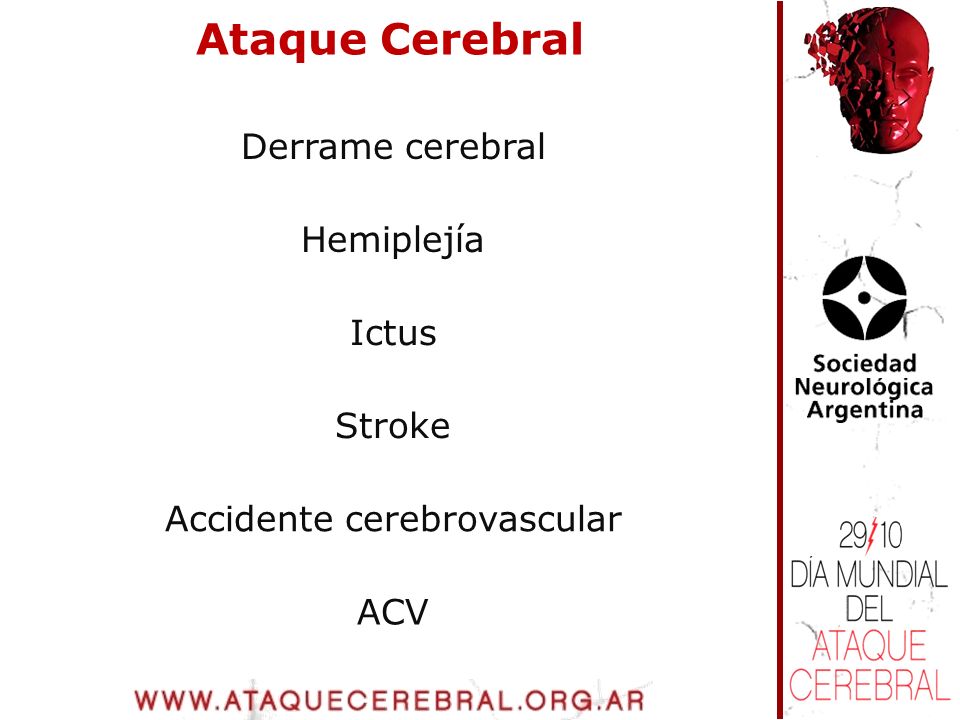 Ataque Cerebral

Derrame cerebral

Hemiplejía

Ictus

Stroke

Accidente cerebrovascular

ACV

WWW.ATAQUECEREBRAL.ORG.AR

Sociedad Neurológica Argentina

29/10
DÍA MUNDIAL DEL ATAQUE CEREBRAL